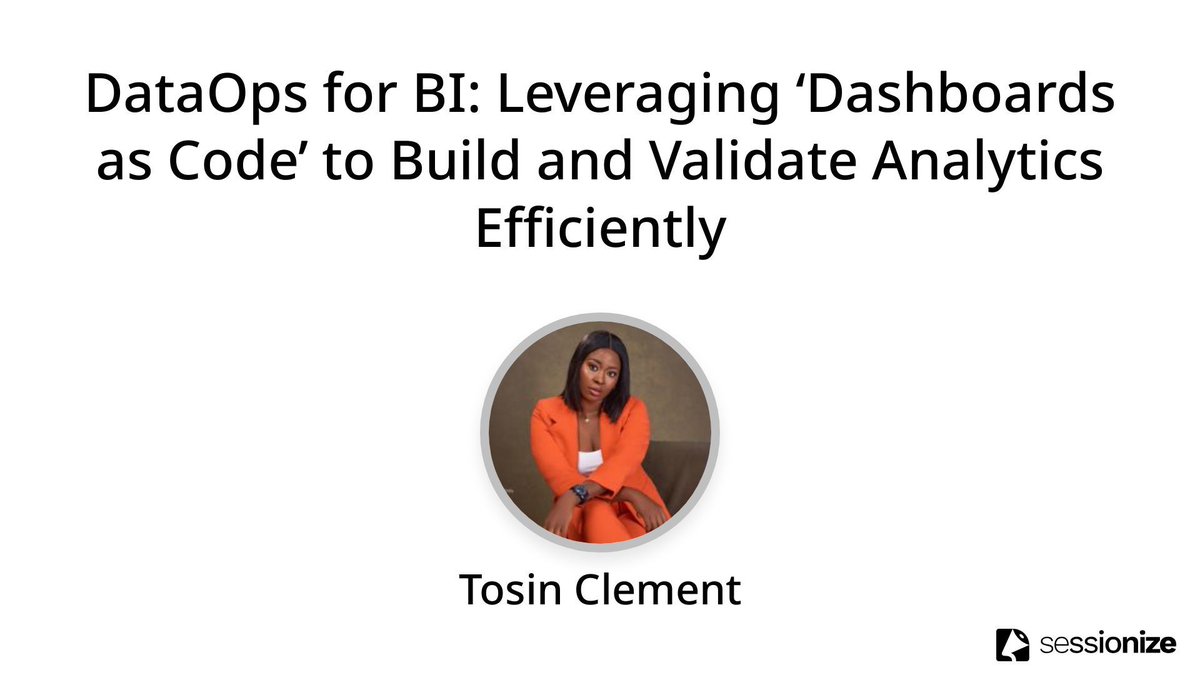 DataOps for BI: Leveraging ‘Dashboards as Code’ to Build and Validate Analytics Efficiently

Tosin Clement

sessionize